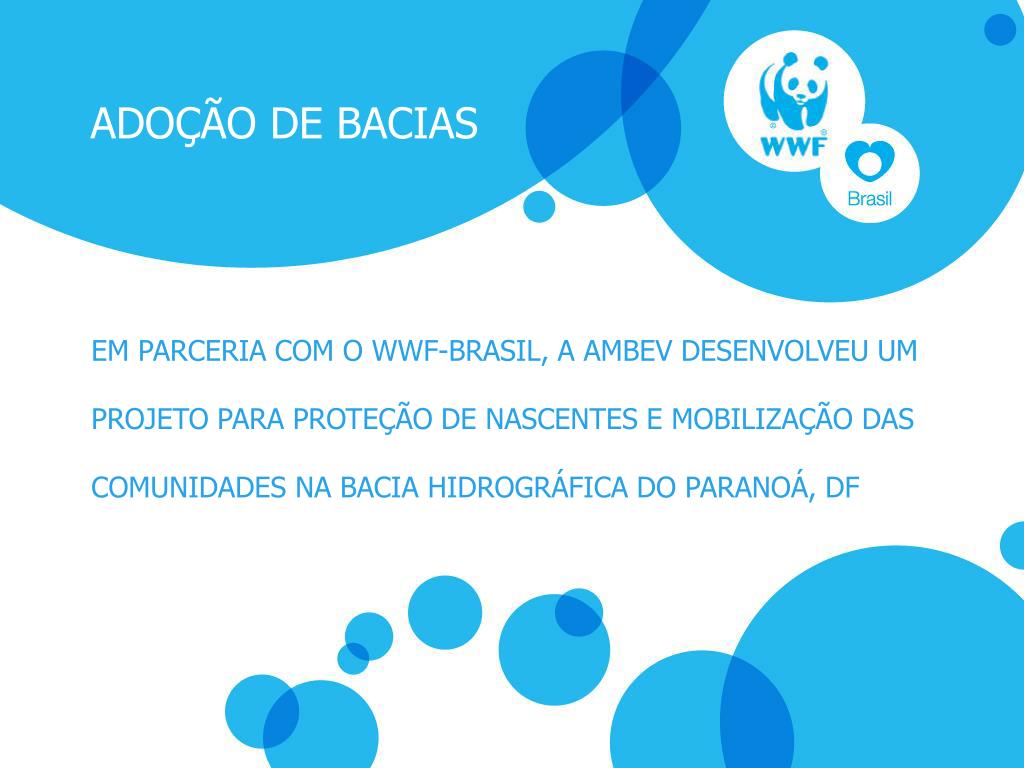 ADOÇÃO DE BACIAS

WWF

Brasil

EM PARCERIA COM O WWF-BRASIL, A AMBEV DESENVOLVEU UM PROJETO PARA PROTEÇÃO DE NASCENTES E MOBILIZAÇÃO DAS COMUNIDADES NA BACIA HIDROGRÁFICA DO PARANOÁ, DF